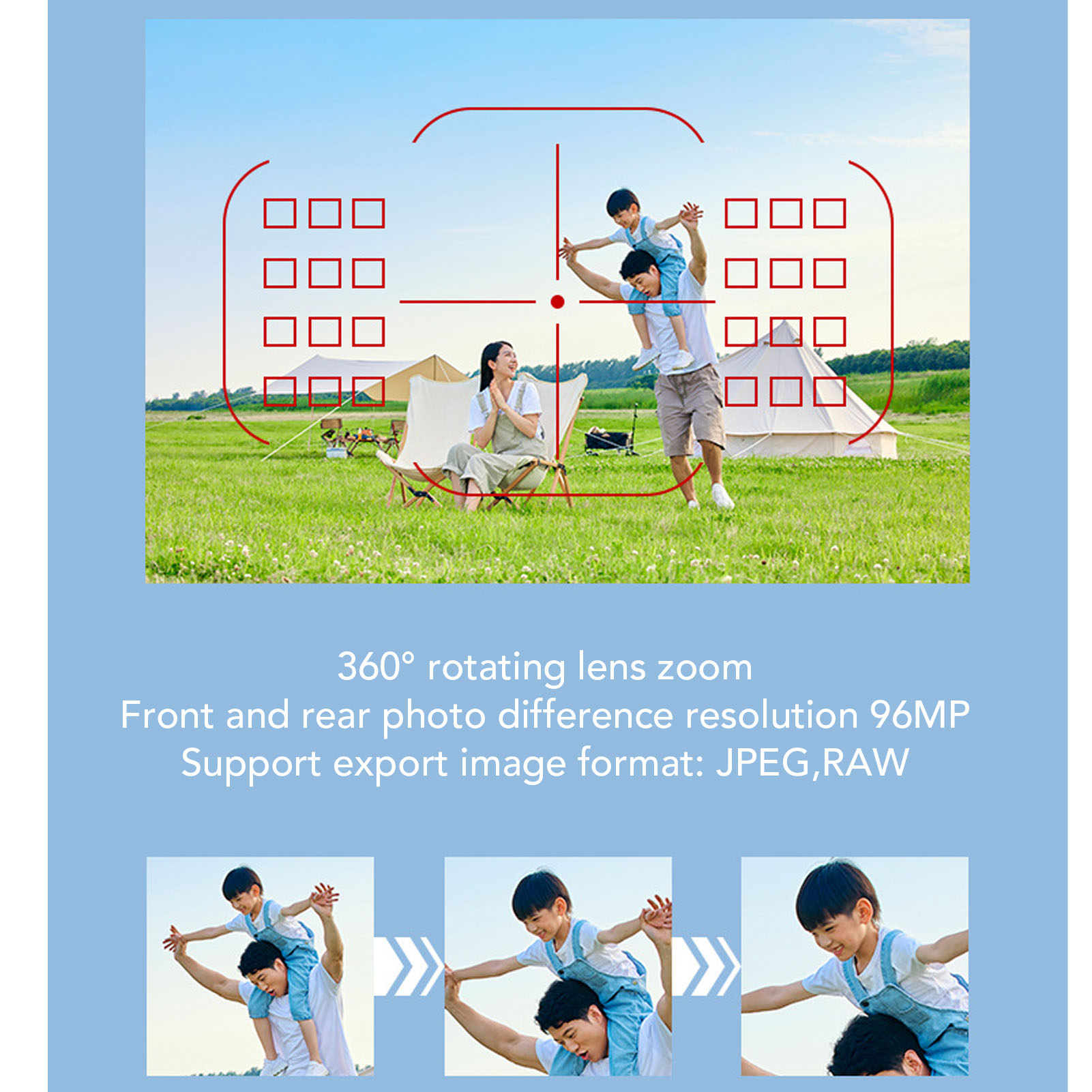 360° rotating lens zoom
Front and rear photo difference resolution 96MP
Support export image format: JPEG,RAW